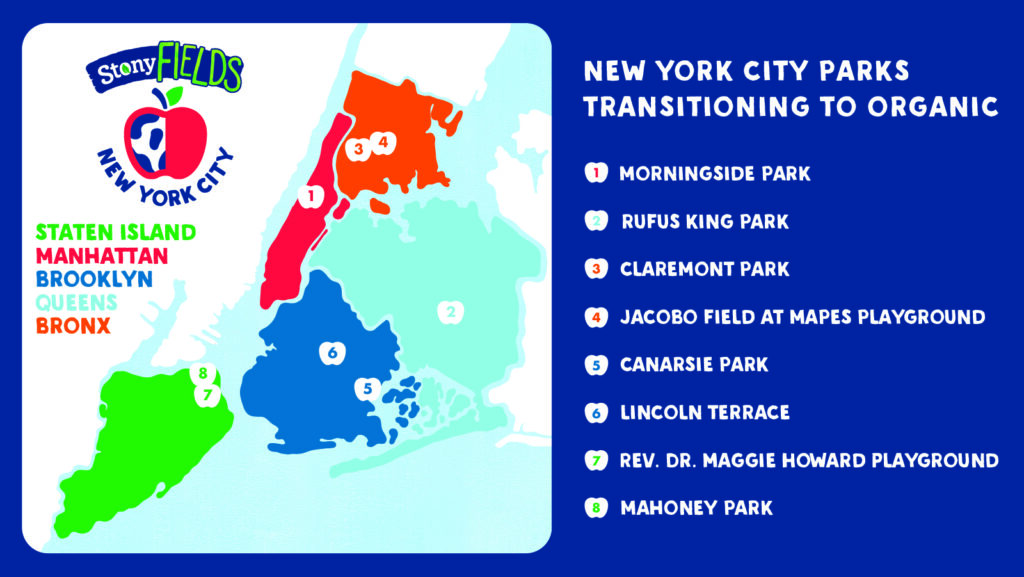 Stony FIELDS

NEW YORK CITY

STATEN ISLAND
MANHATTAN
BROOKLYN
QUEENS
BRONX

3 4
1
2
6
5
8
7

NEW YORK CITY PARKS TRANSITIONING TO ORGANIC

1 MORNINGSIDE PARK
2 RUFUS KING PARK
3 CLAREMONT PARK
4 JACOBO FIELD AT MAPES PLAYGROUND
5 CANARSIE PARK
6 LINCOLN TERRACE
7 REV. DR. MAGGIE HOWARD PLAYGROUND
8 MAHONEY PARK